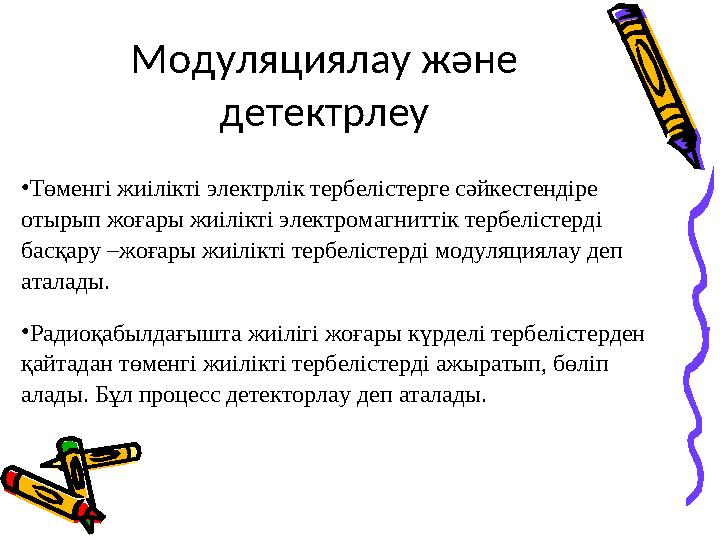 Модуляциялау және детектрлеу

•Төменгі жиілікті электрлік тербелістерге сәйкестендіре отырып жоғары жиілікті электромагниттік тербелістерді басқару –жоғары жиілікті тербелістерді модуляциялау деп аталады.

•Радиоқабылдағышта жиілігі жоғары күрделі тербелістерден қайтадан төменгі жиілікті тербелістерді ажыратып, бөліп алады. Бұл процесс детекторлау деп аталады.